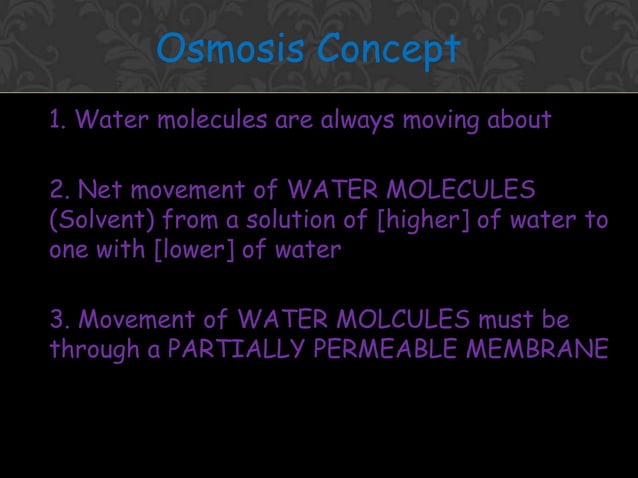 Osmosis Concept

1. Water molecules are always moving about

2. Net movement of WATER MOLECULES (Solvent) from a solution of [higher] of water to one with [lower] of water

3. Movement of WATER MOLCULES must be through a PARTIALLY PERMEABLE MEMBRANE